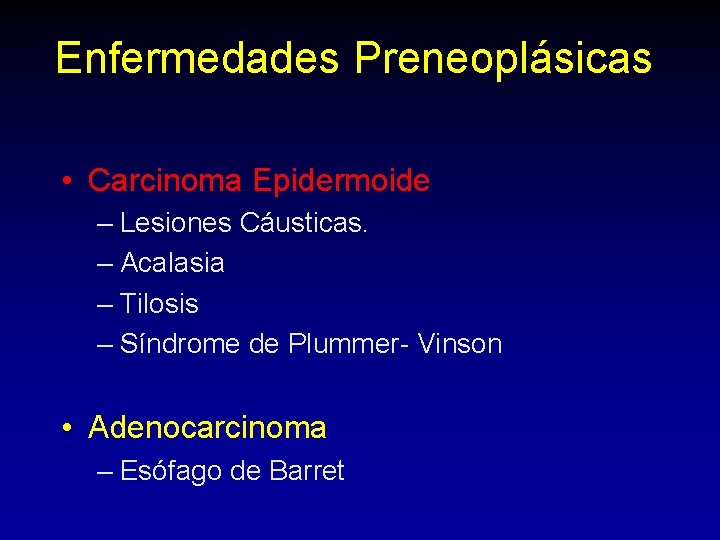 Enfermedades Preneoplásicas

• Carcinoma Epidermoide
– Lesiones Cáusticas.
– Acalasia
– Tilosis
– Síndrome de Plummer- Vinson

• Adenocarcinoma
– Esófago de Barret